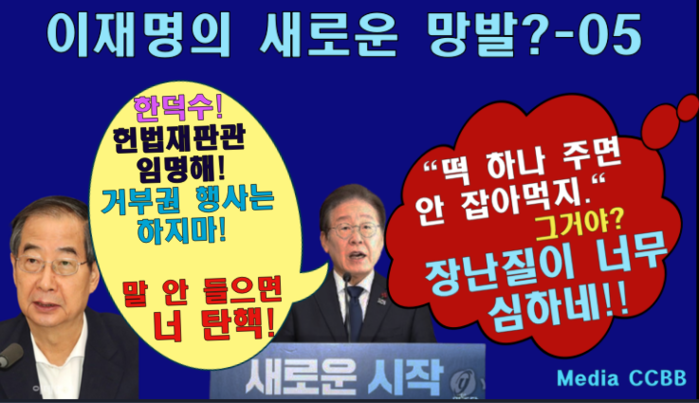 이재명의 새로운 망발?-05

한덕수!
헌법재판관
임명해!
거부권 행사는
하지마!

말 안 들으면
너 탄핵!

"떡 하나 주면
안 잡아먹지."
그거야?
장난질이 너무
심하네!!

새로운 시작

Media CCBB